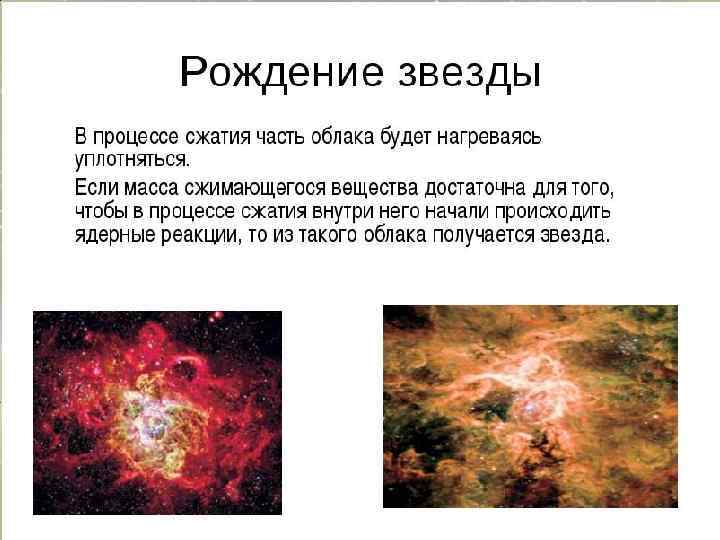 Рождение звезды

В процессе сжатия часть облака будет нагреваясь уплотняться.

Если масса сжимающегося вещества достаточна для того, чтобы в процессе сжатия внутри него начали происходить ядерные реакции, то из такого облака получается звезда.